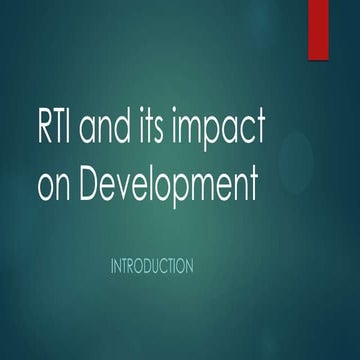 RTI and its impact on Development

INTRODUCTION